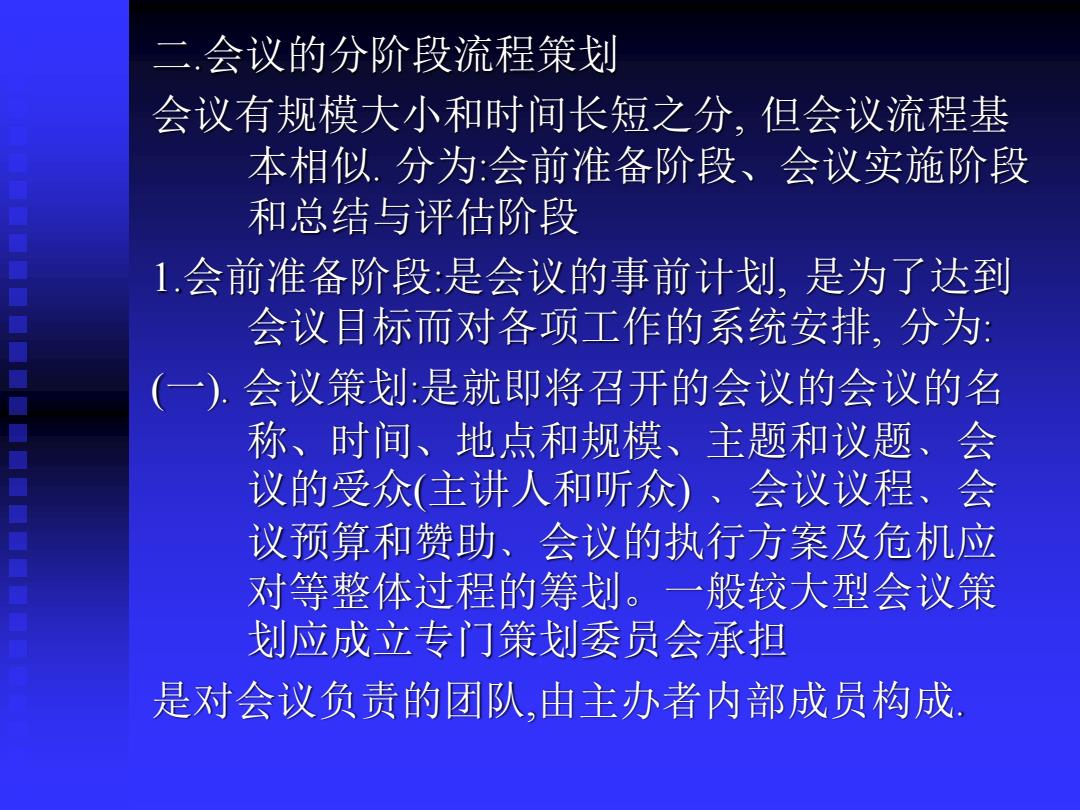 二.会议的分阶段流程策划

会议有规模大小和时间长短之分, 但会议流程基本相似. 分为:会前准备阶段、会议实施阶段和总结与评估阶段

1.会前准备阶段:是会议的事前计划, 是为了达到会议目标而对各项工作的系统安排, 分为:

(一). 会议策划:是就即将召开的会议的会议的名称、时间、地点和规模、主题和议题、会议的受众(主讲人和听众) 、会议议程、会议预算和赞助、会议的执行方案及危机应对等整体过程的筹划。一般较大型会议策划应成立专门策划委员会承担

是对会议负责的团队,由主办者内部成员构成.